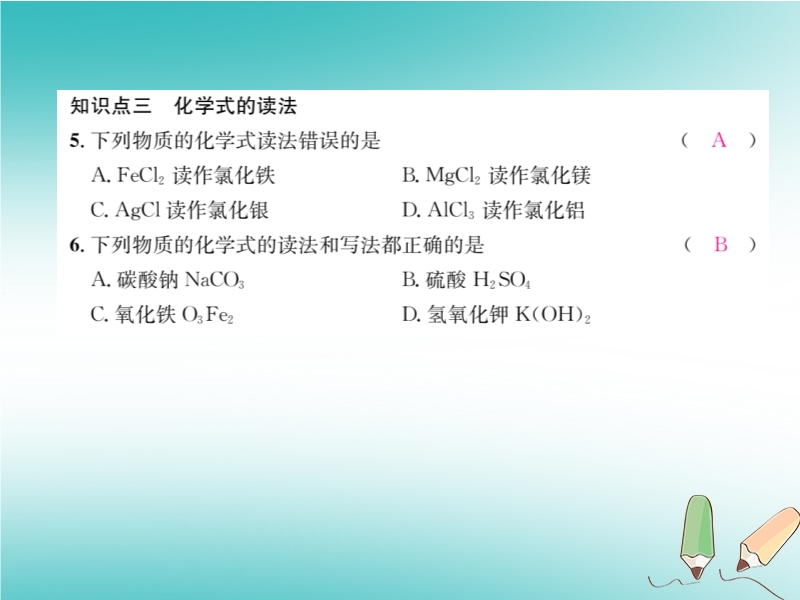 知识点三　化学式的读法

5. 下列物质的化学式读法错误的是　　　　　　　　　　　　( A )

A. $FeCl_2$ 读作氯化铁　　　　B. $MgCl_2$ 读作氯化镁

C. $AgCl$ 读作氯化银　　　　D. $AlCl_3$ 读作氯化铝

6. 下列物质的化学式的读法和写法都正确的是　　　　　　　( B )

A. 碳酸钠 $NaCO_3$　　　　B. 硫酸 $H_2SO_4$

C. 氧化铁 $O_3Fe_2$　　　　D. 氢氧化钾 $K(OH)_2$